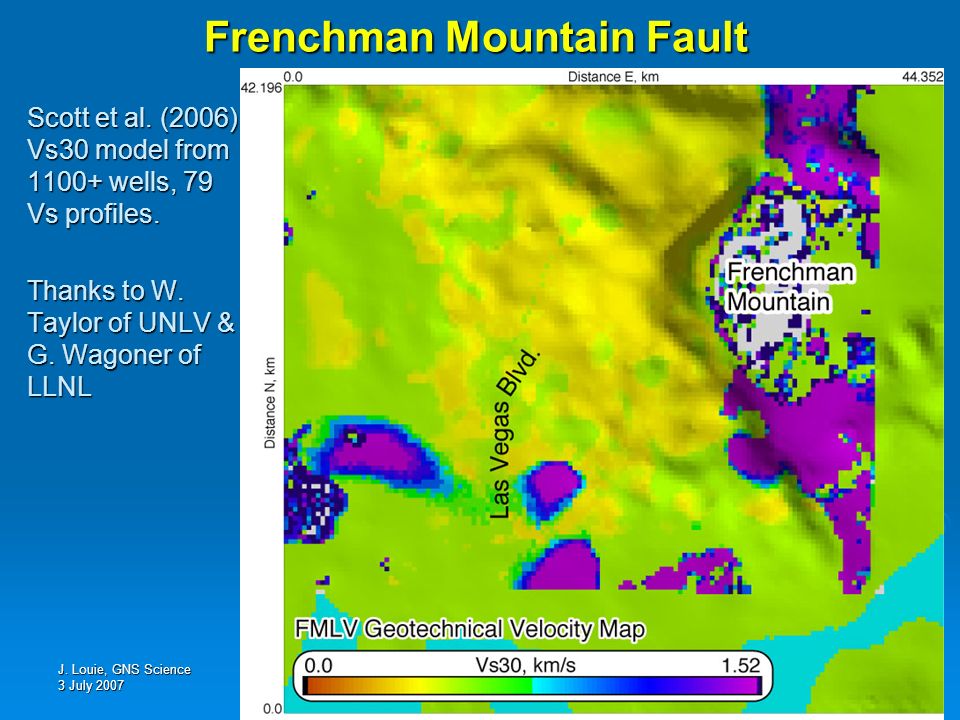 Frenchman Mountain Fault

Scott et al. (2006) Vs30 model from 1100+ wells, 79 Vs profiles.

Thanks to W. Taylor of UNLV & G. Wagoner of LLNL

J. Louie, GNS Science
3 July 2007

0.0
Distance E, km
44.352
42.196
Distance N, km
0.0

Frenchman Mountain

Las Vegas Blvd.

FMLV Geotechnical Velocity Map

0.0
Vs30, km/s
1.52